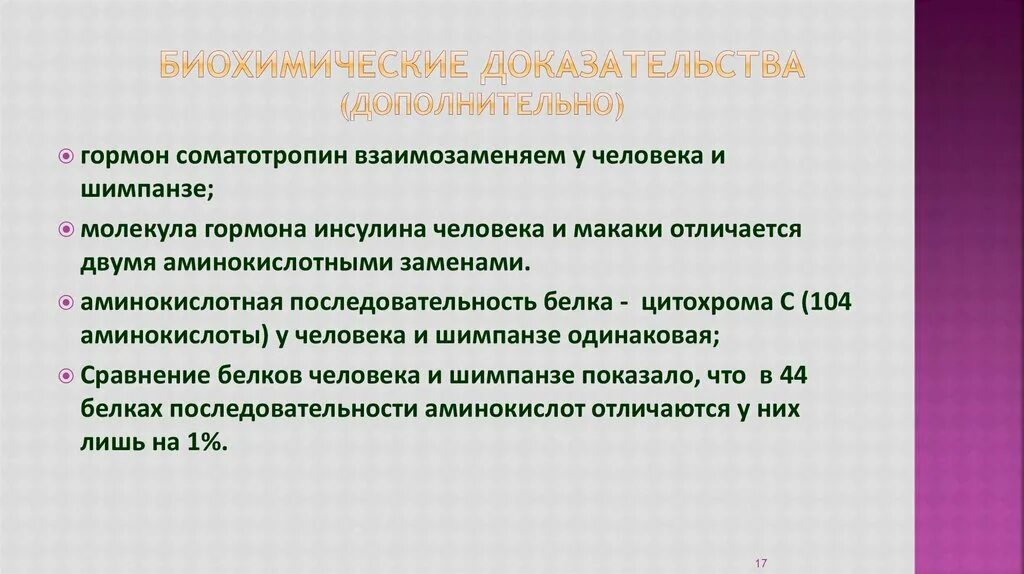 БИОХИМИЧЕСКИЕ ДОКАЗАТЕЛЬСТВА (ДОПОЛНИТЕЛЬНО)

гормон соматотропин взаимозаменяем у человека и шимпанзе;

молекула гормона инсулина человека и макаки отличается двумя аминокислотными заменами.

аминокислотная последовательность белка - цитохрома С (104 аминокислоты) у человека и шимпанзе одинаковая;

Сравнение белков человека и шимпанзе показало, что в 44 белках последовательности аминокислот отличаются у них лишь на 1%.

17